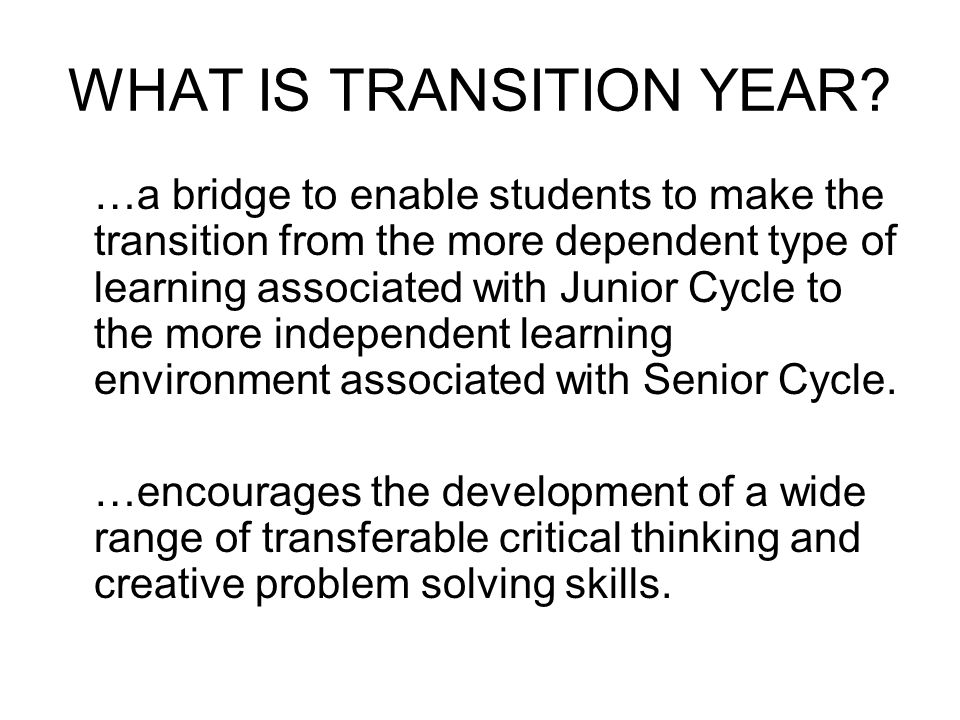 WHAT IS TRANSITION YEAR?

…a bridge to enable students to make the transition from the more dependent type of learning associated with Junior Cycle to the more independent learning environment associated with Senior Cycle.

…encourages the development of a wide range of transferable critical thinking and creative problem solving skills.